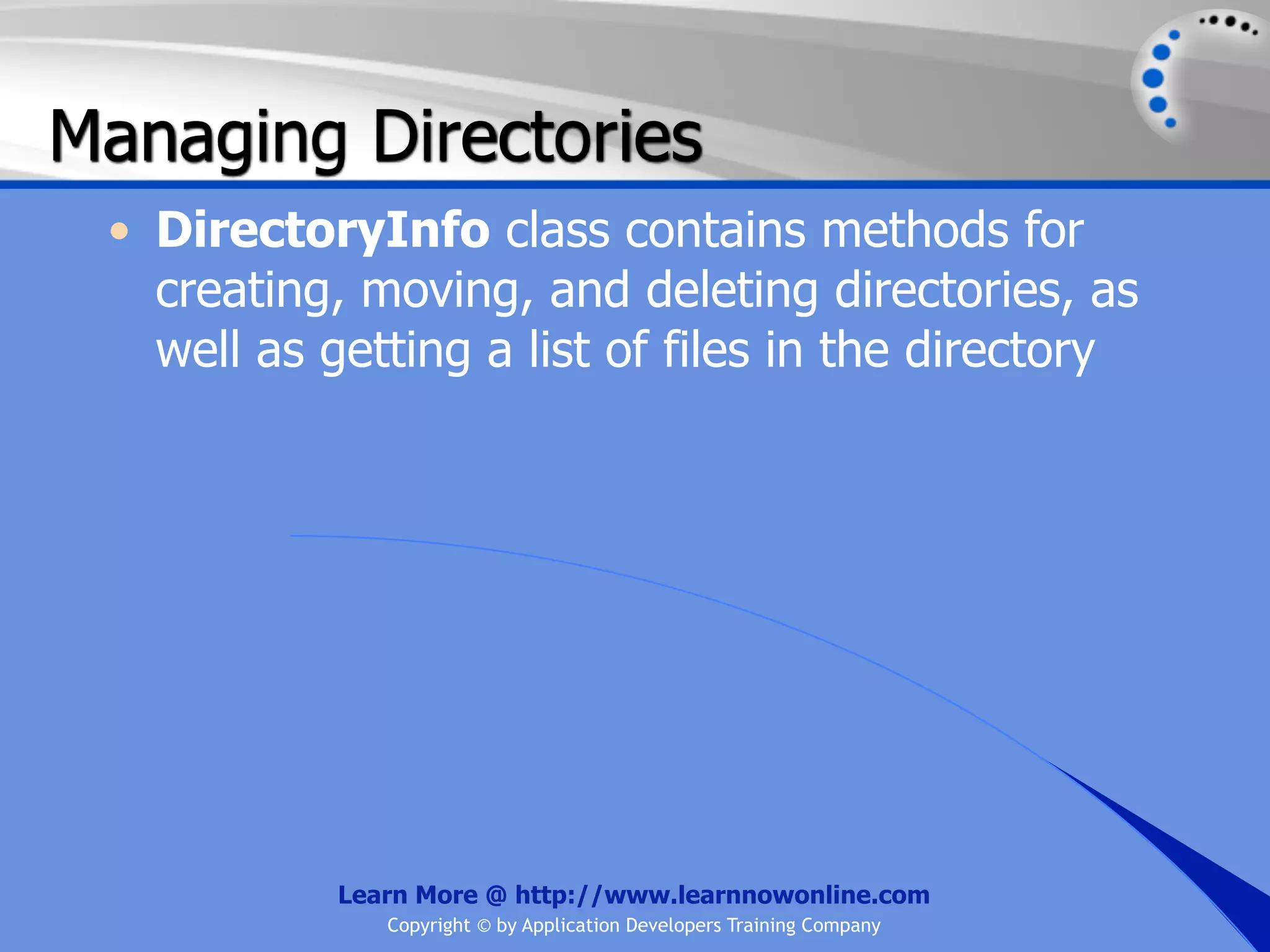 Managing Directories

• DirectoryInfo class contains methods for creating, moving, and deleting directories, as well as getting a list of files in the directory

Learn More @ http://www.learnnowonline.com

Copyright © by Application Developers Training Company